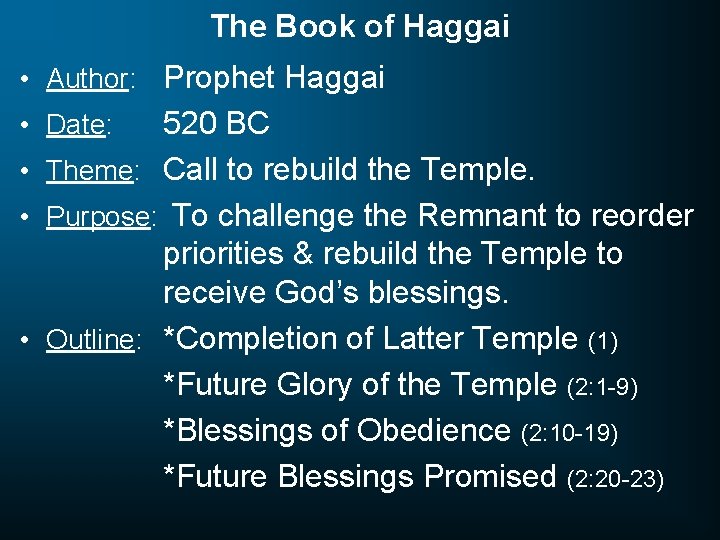 The Book of Haggai

• Author: Prophet Haggai
• Date: 520 BC
• Theme: Call to rebuild the Temple.
• Purpose: To challenge the Remnant to reorder priorities & rebuild the Temple to receive God's blessings.
• Outline: *Completion of Latter Temple (1)
*Future Glory of the Temple (2:1-9)
*Blessings of Obedience (2:10-19)
*Future Blessings Promised (2:20-23)